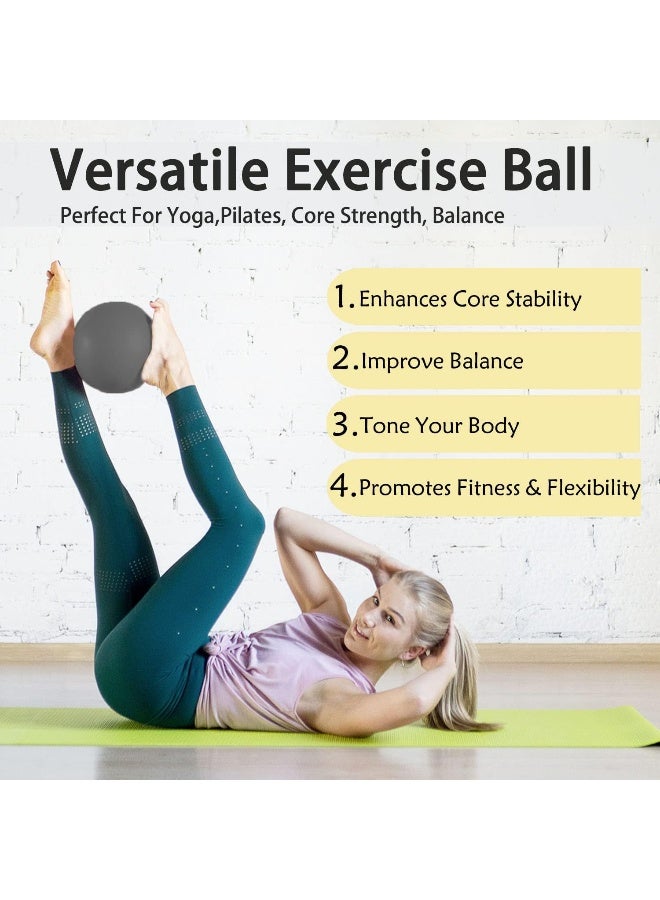 Versatile Exercise Ball

Perfect For Yoga,Pilates, Core Strength, Balance

1. Enhances Core Stability

2. Improve Balance

3. Tone Your Body

4. Promotes Fitness & Flexibility